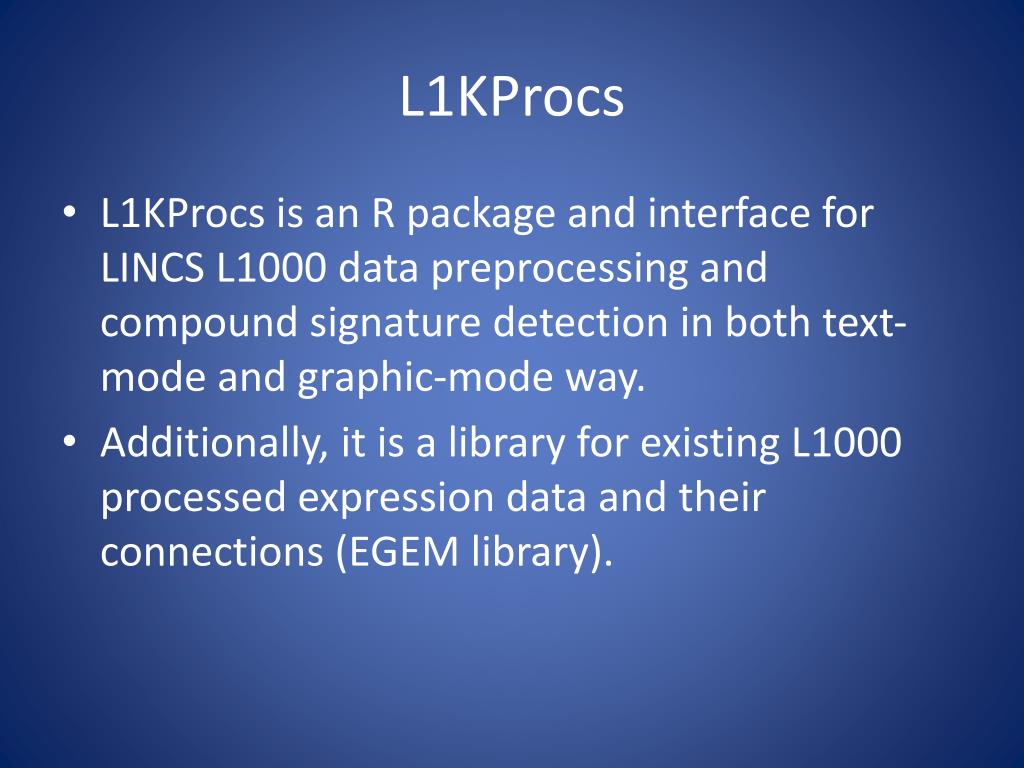 L1KProcs

• L1KProcs is an R package and interface for LINCS L1000 data preprocessing and compound signature detection in both text-mode and graphic-mode way.
• Additionally, it is a library for existing L1000 processed expression data and their connections (EGEM library).